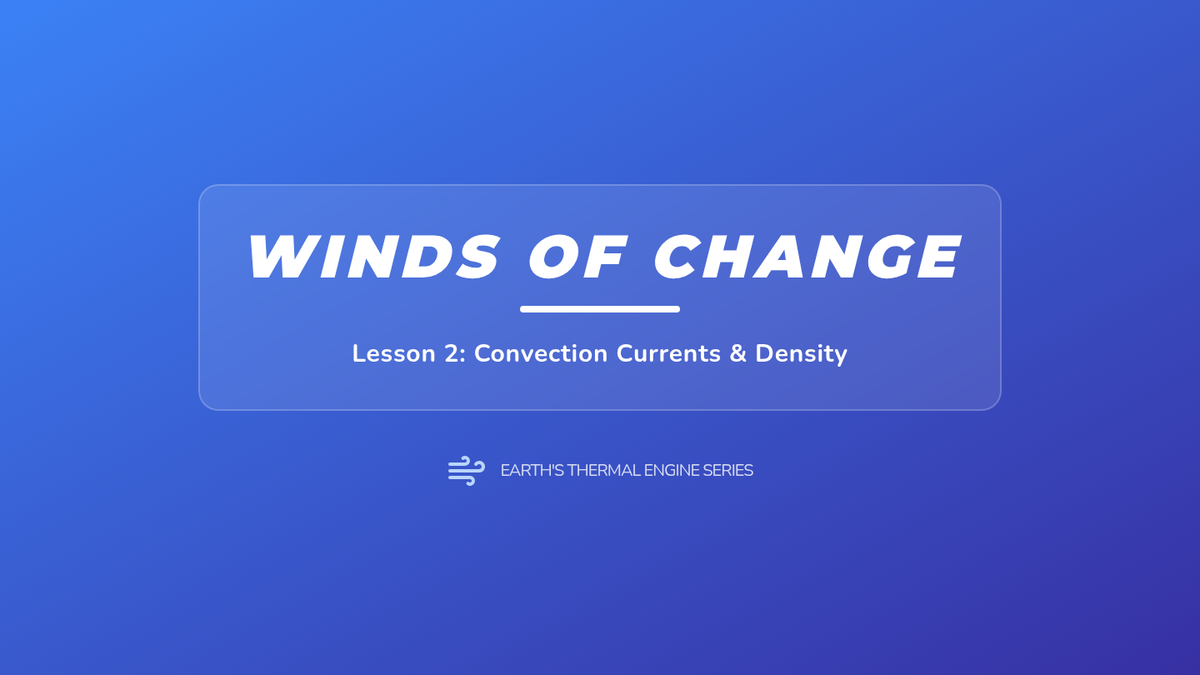 WINDS OF CHANGE

Lesson 2: Convection Currents & Density

EARTH'S THERMAL ENGINE SERIES